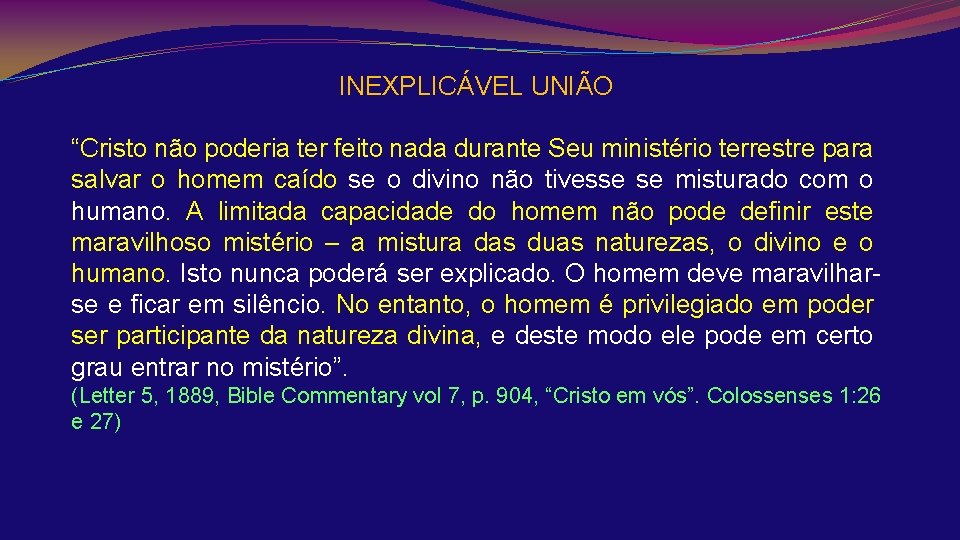 INEXPLICÁVEL UNIÃO

“Cristo não poderia ter feito nada durante Seu ministério terrestre para salvar o homem caído se o divino não tivesse se misturado com o humano. A limitada capacidade do homem não pode definir este maravilhoso mistério – a mistura das duas naturezas, o divino e o humano. Isto nunca poderá ser explicado. O homem deve maravilhar-se e ficar em silêncio. No entanto, o homem é privilegiado em poder ser participante da natureza divina, e deste modo ele pode em certo grau entrar no mistério”.

(Letter 5, 1889, Bible Commentary vol 7, p. 904, “Cristo em vós”. Colossenses 1:26 e 27)